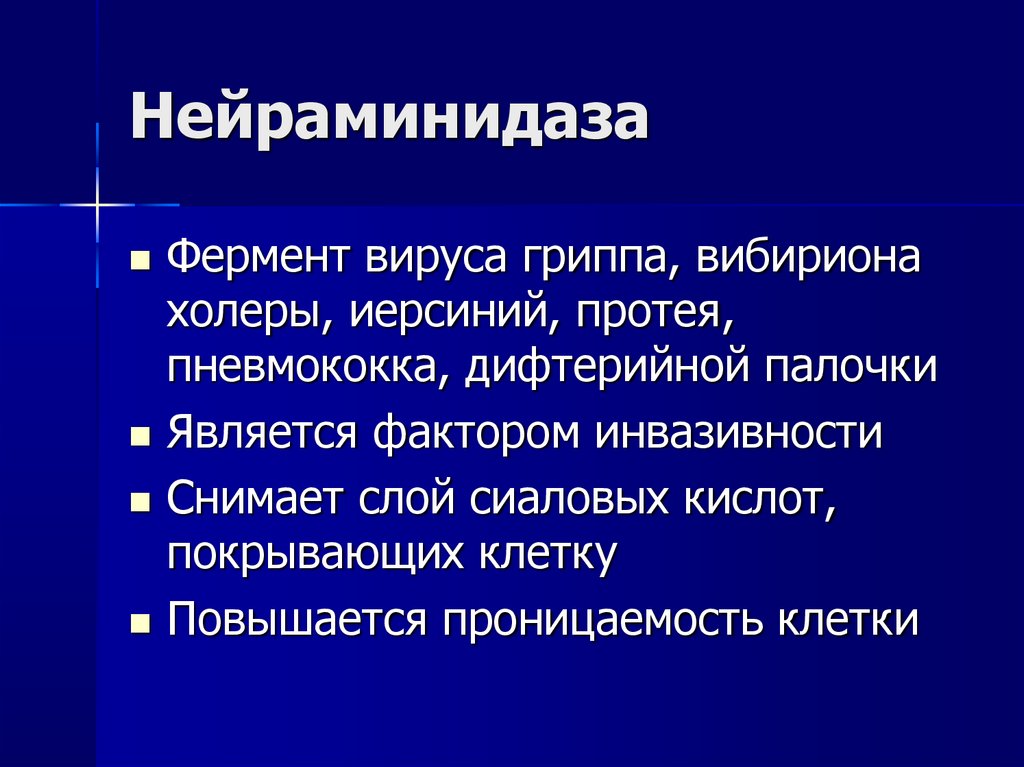 Нейраминидаза

- Фермент вируса гриппа, вибириона холеры, иерсиний, протея, пневмококка, дифтерийной палочки
- Является фактором инвазивности
- Снимает слой сиаловых кислот, покрывающих клетку
- Повышается проницаемость клетки